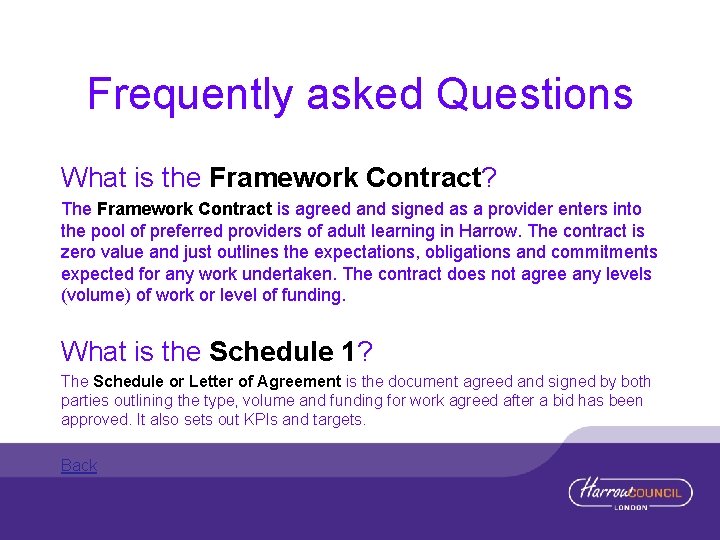 Frequently asked Questions

What is the Framework Contract?

The Framework Contract is agreed and signed as a provider enters into the pool of preferred providers of adult learning in Harrow. The contract is zero value and just outlines the expectations, obligations and commitments expected for any work undertaken. The contract does not agree any levels (volume) of work or level of funding.

What is the Schedule 1?

The Schedule or Letter of Agreement is the document agreed and signed by both parties outlining the type, volume and funding for work agreed after a bid has been approved. It also sets out KPIs and targets.

Back

Harrow COUNCIL
LONDON